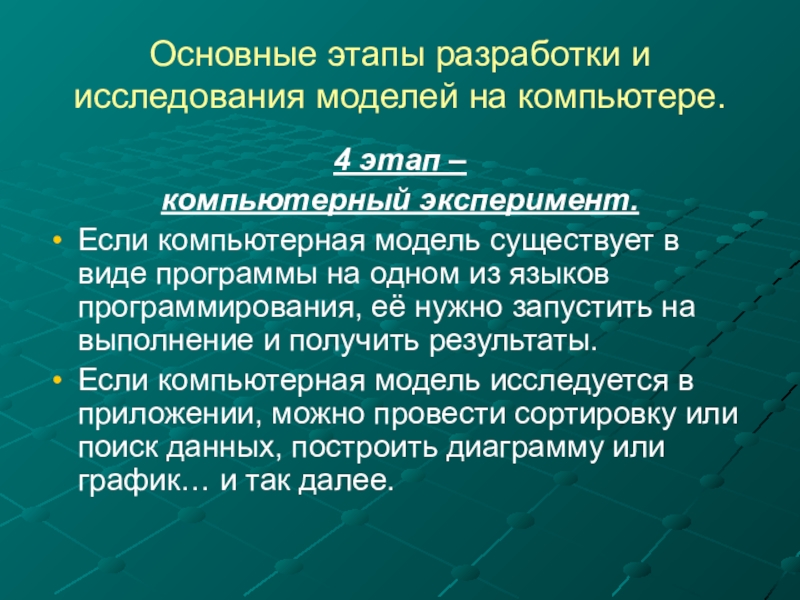 Основные этапы разработки и исследования моделей на компьютере.

4 этап –
компьютерный эксперимент.

• Если компьютерная модель существует в виде программы на одном из языков программирования, её нужно запустить на выполнение и получить результаты.
• Если компьютерная модель исследуется в приложении, можно провести сортировку или поиск данных, построить диаграмму или график… и так далее.